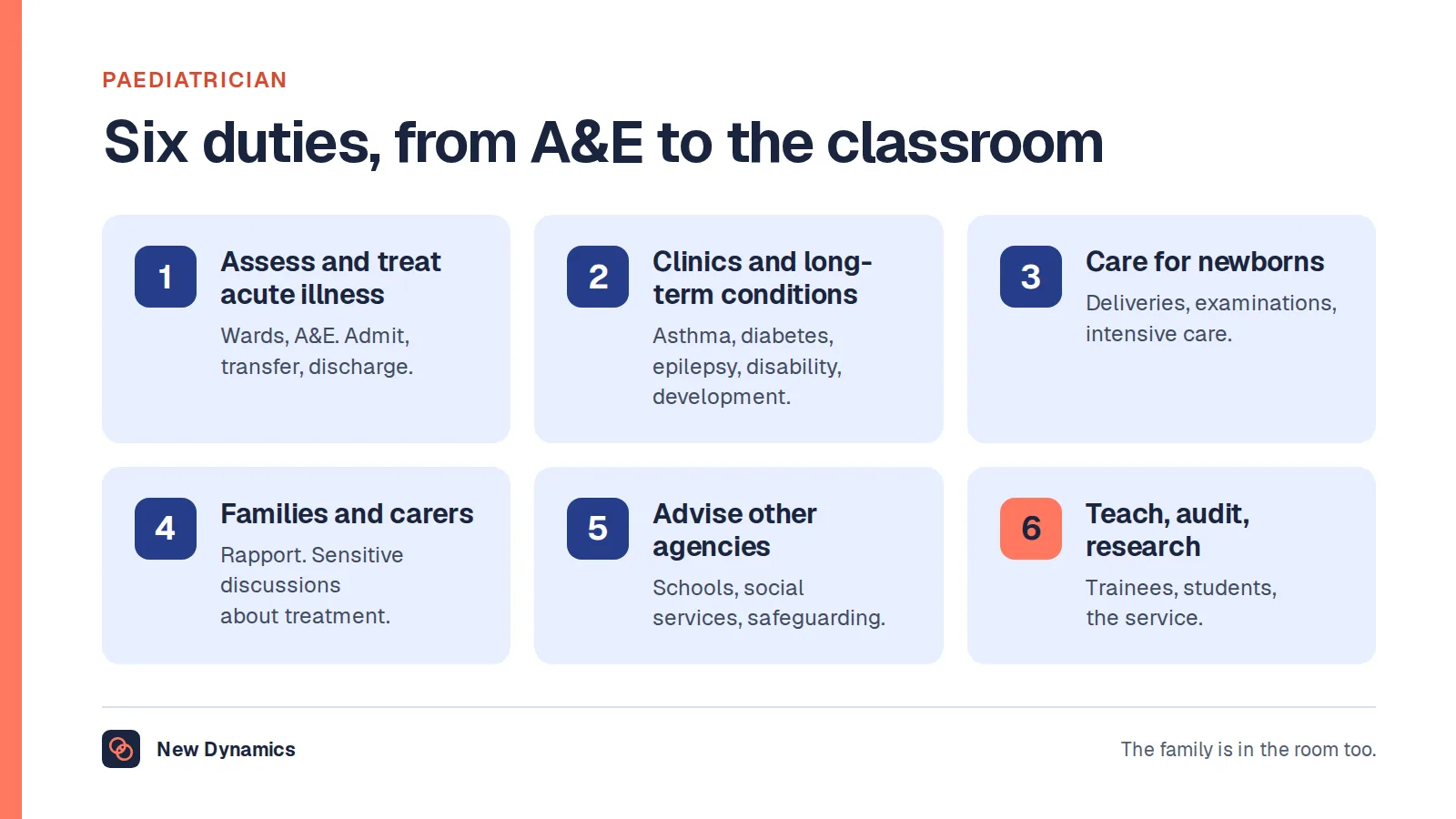 PAEDIATRICIAN

Six duties, from A&E to the classroom

1

Assess and treat acute illness

Wards, A&E. Admit, transfer, discharge.

2

Clinics and long-term conditions

Asthma, diabetes, epilepsy, disability, development.

3

Care for newborns

Deliveries, examinations, intensive care.

4

Families and carers

Rapport. Sensitive discussions about treatment.

5

Advise other agencies

Schools, social services, safeguarding.

6

Teach, audit, research

Trainees, students, the service.

New Dynamics

The family is in the room too.